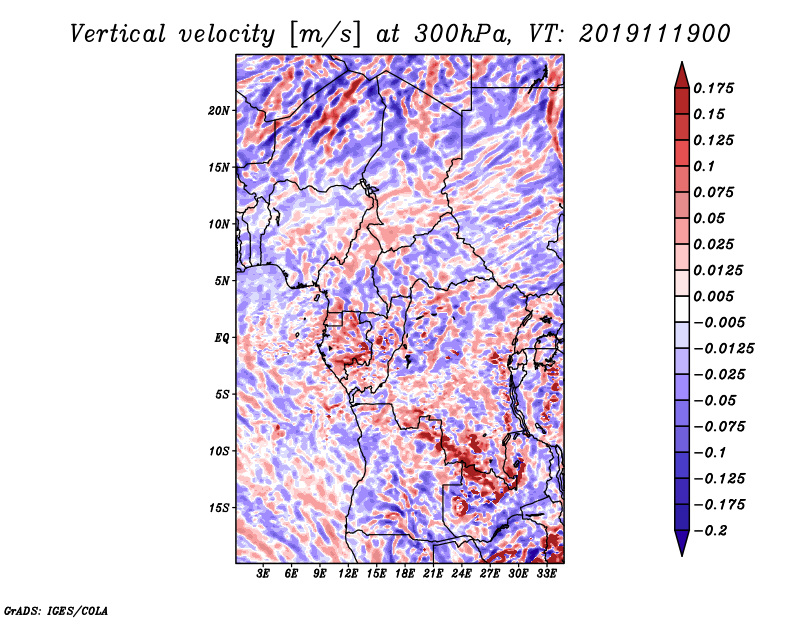 Vertical velocity [m/s] at 300hPa, VT: 2019111900

20N
15N
10N
5N
EQ
5S
10S
15S

3E 6E 9E 12E 15E 18E 21E 24E 27E 30E 33E

0.175
0.15
0.125
0.1
0.075
0.05
0.025
0.0125
0.005
−0.005
−0.0125
−0.025
−0.05
−0.075
−0.1
−0.125
−0.175
−0.2

GrADS: IGES/COLA